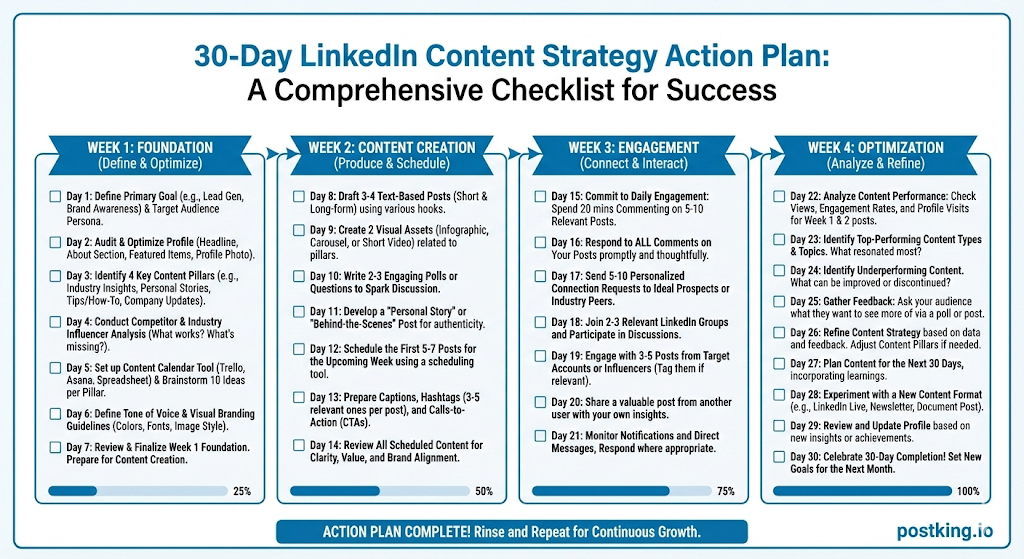 30-Day LinkedIn Content Strategy Action Plan:
A Comprehensive Checklist for Success

WEEK 1: FOUNDATION
(Define & Optimize)

Day 1: Define Primary Goal (e.g., Lead Gen, Brand Awareness) & Target Audience Persona.

Day 2: Audit & Optimize Profile (Headline, About Section, Featured Items, Profile Photo).

Day 3: Identify 4 Key Content Pillars (e.g., Industry Insights, Personal Stories, Tips/How-To, Company Updates).

Day 4: Conduct Competitor & Industry Influencer Analysis (What works? What's missing?).

Day 5: Set up Content Calendar Tool (Trello, Asana, Spreadsheet) & Brainstorm 10 Ideas per Pillar.

Day 6: Define Tone of Voice & Visual Branding Guidelines (Colors, Fonts, Image Style).

Day 7: Review & Finalize Week 1 Foundation. Prepare for Content Creation.

25%

WEEK 2: CONTENT CREATION
(Produce & Schedule)

Day 8: Draft 3-4 Text-Based Posts (Short & Long-form) using various hooks.

Day 9: Create 2 Visual Assets (Infographic, Carousel, or Short Video) related to pillars.

Day 10: Write 2-3 Engaging Polls or Questions to Spark Discussion.

Day 11: Develop a "Personal Story" or "Behind-the-Scenes" Post for authenticity.

Day 12: Schedule the First 5-7 Posts for the Upcoming Week using a scheduling tool.

Day 13: Prepare Captions, Hashtags (3-5 relevant ones per post), and Calls-to-Action (CTAs).

Day 14: Review All Scheduled Content for Clarity, Value, and Brand Alignment.

50%

WEEK 3: ENGAGEMENT
(Connect & Interact)

Day 15: Commit to Daily Engagement: Spend 20 mins Commenting on 5-10 Relevant Posts.

Day 16: Respond to ALL Comments on Your Posts promptly and thoughtfully.

Day 17: Send 5-10 Personalized Connection Requests to Ideal Prospects or Industry Peers.

Day 18: Join 2-3 Relevant LinkedIn Groups and Participate in Discussions.

Day 19: Engage with 3-5 Posts from Target Accounts or Influencers (Tag them if relevant).

Day 20: Share a valuable post from another user with your own insights.

Day 21: Monitor Notifications and Direct Messages, Respond where appropriate.

75%

WEEK 4: OPTIMIZATION
(Analyze & Refine)

Day 22: Analyze Content Performance: Check Views, Engagement Rates, and Profile Visits for Week 1 & 2 posts.

Day 23: Identify Top-Performing Content Types & Topics. What resonated most?

Day 24: Identify Underperforming Content. What can be improved or discontinued?

Day 25: Gather Feedback: Ask your audience what they want to see more of via a poll or post.

Day 26: Refine Content Strategy based on data and feedback. Adjust Content Pillars if needed.

Day 27: Plan Content for the Next 30 Days, incorporating learnings.

Day 28: Experiment with a New Content Format (e.g., LinkedIn Live, Newsletter, Document Post).

Day 29: Review and Update Profile based on new insights or achievements.

Day 30: Celebrate 30-Day Completion! Set New Goals for the Next Month.

100%

ACTION PLAN COMPLETE! Rinse and Repeat for Continuous Growth.

postking.io